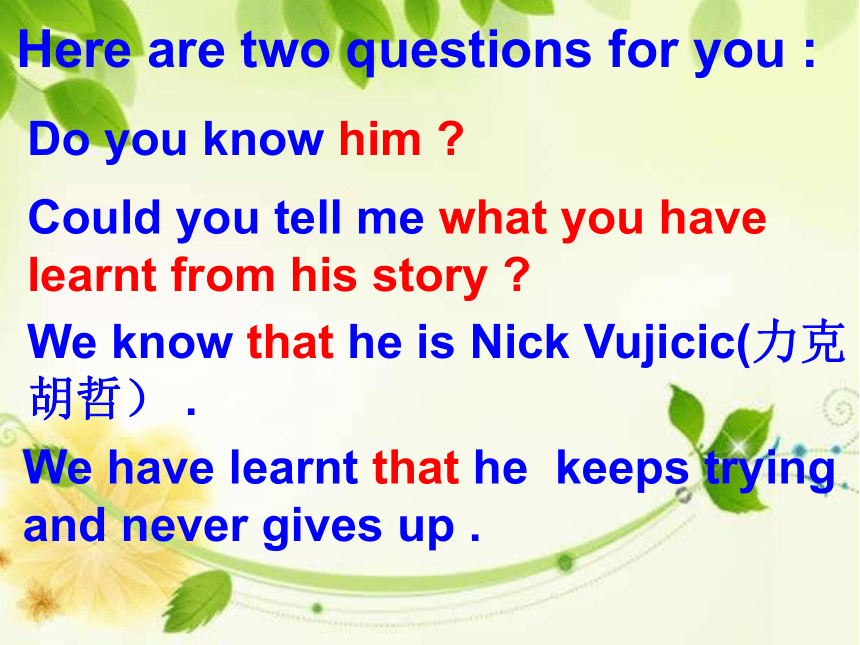 Here are two questions for you :

Do you know him ?

Could you tell me what you have learnt from his story ?

We know that he is Nick Vujicic(力克胡哲） .

We have learnt that he keeps trying and never gives up .